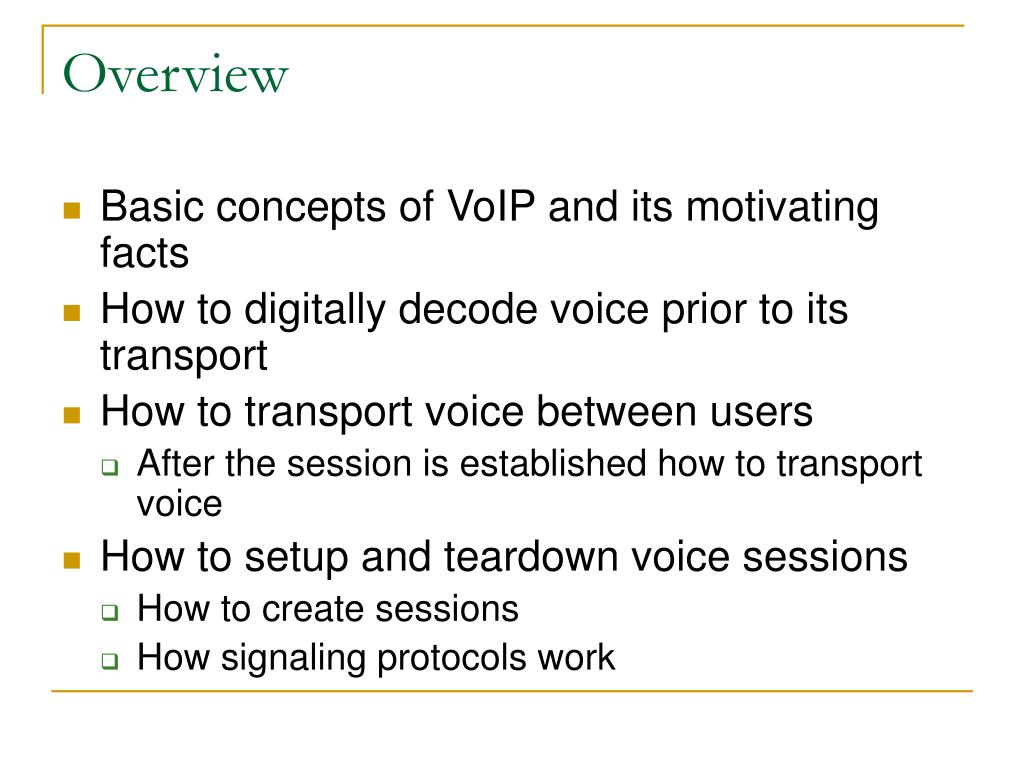 Overview

Basic concepts of VoIP and its motivating facts

How to digitally decode voice prior to its transport

How to transport voice between users

After the session is established how to transport voice

How to setup and teardown voice sessions

How to create sessions

How signaling protocols work